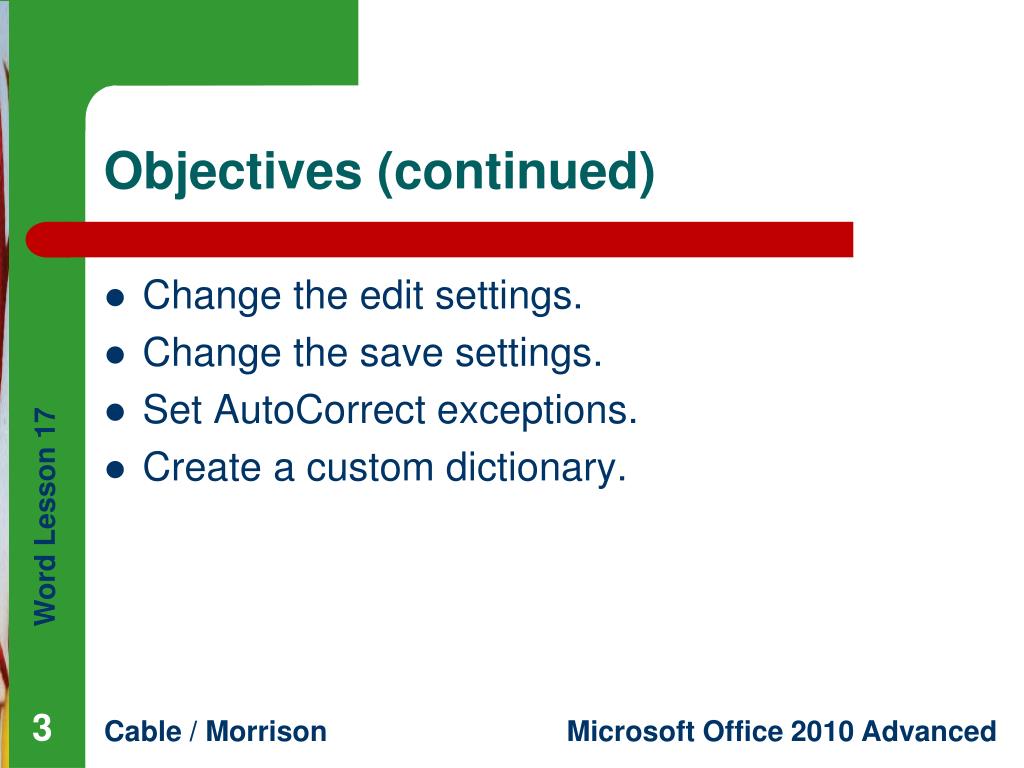 Objectives (continued)

- Change the edit settings.
- Change the save settings.
- Set AutoCorrect exceptions.
- Create a custom dictionary.

Word Lesson 17

3

Cable / Morrison

Microsoft Office 2010 Advanced